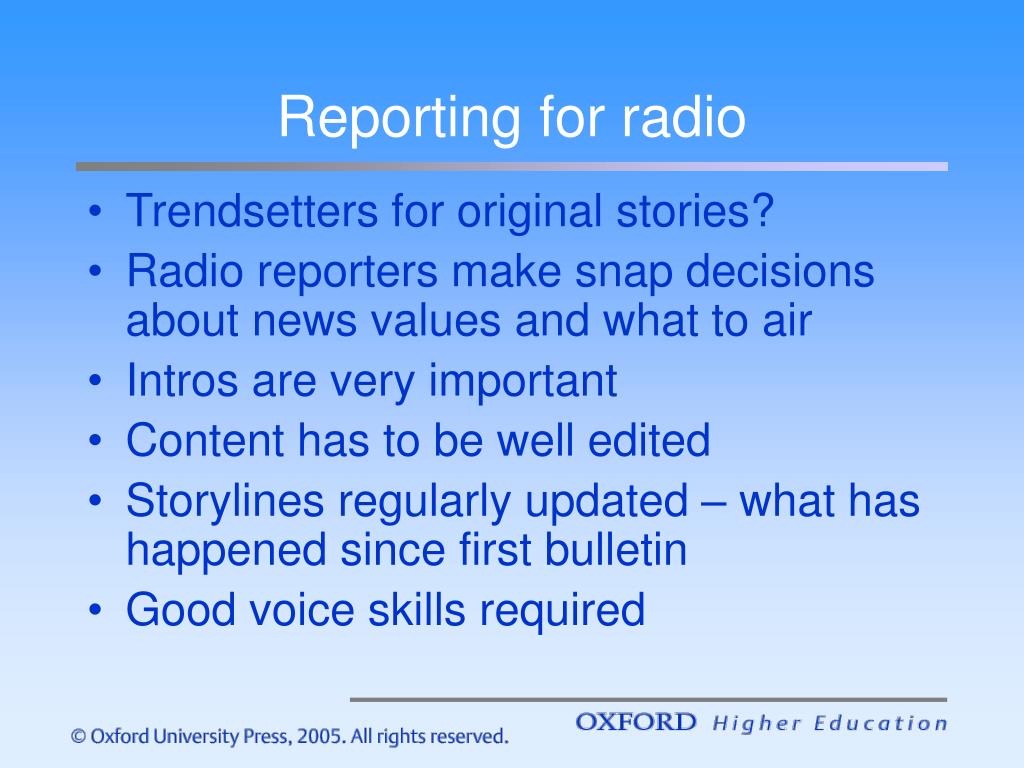 Reporting for radio

• Trendsetters for original stories?
• Radio reporters make snap decisions about news values and what to air
• Intros are very important
• Content has to be well edited
• Storylines regularly updated – what has happened since first bulletin
• Good voice skills required

© Oxford University Press, 2005. All rights reserved.

OXFORD Higher Education